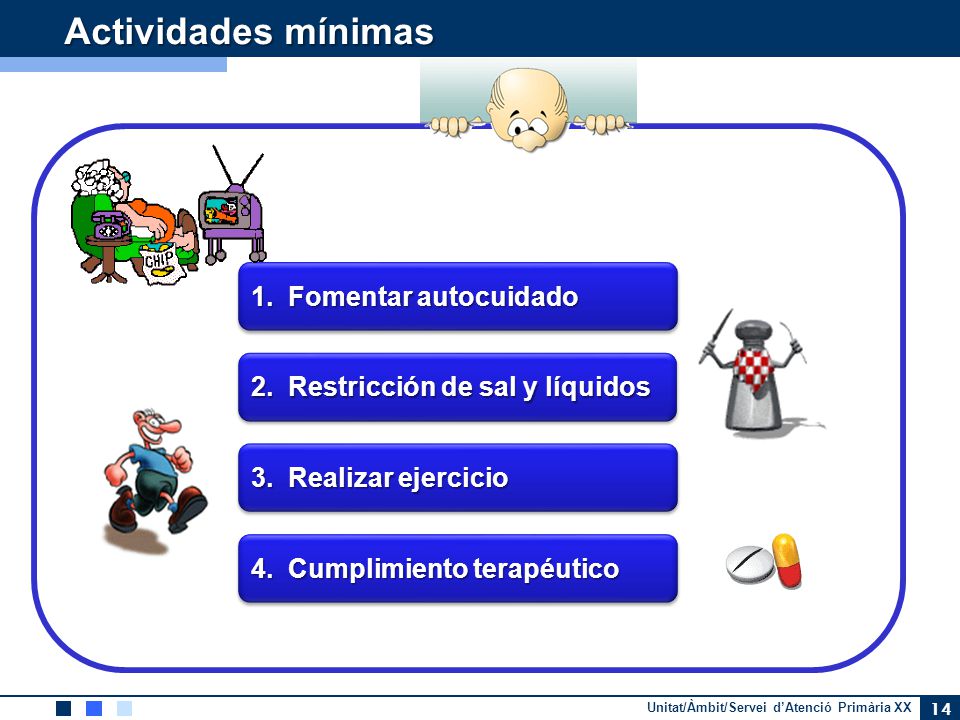 Actividades mínimas

CHIP

1. Fomentar autocuidado

2. Restricción de sal y líquidos

3. Realizar ejercicio

4. Cumplimiento terapéutico

Unitat/Àmbit/Servei d'Atenció Primària XX 14